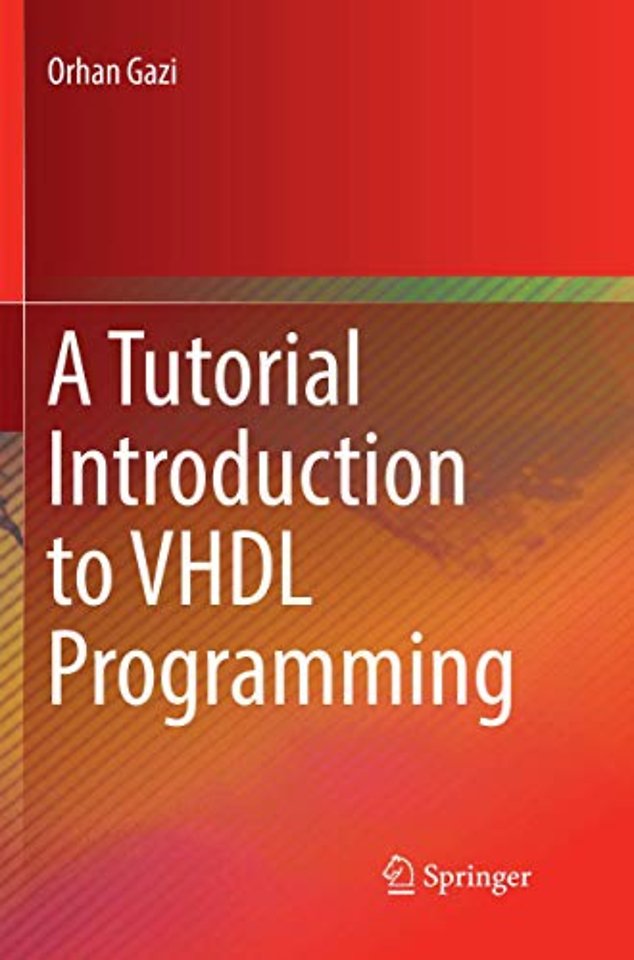 Orhan Gazi

A Tutorial Introduction to VHDL Programming

Springer